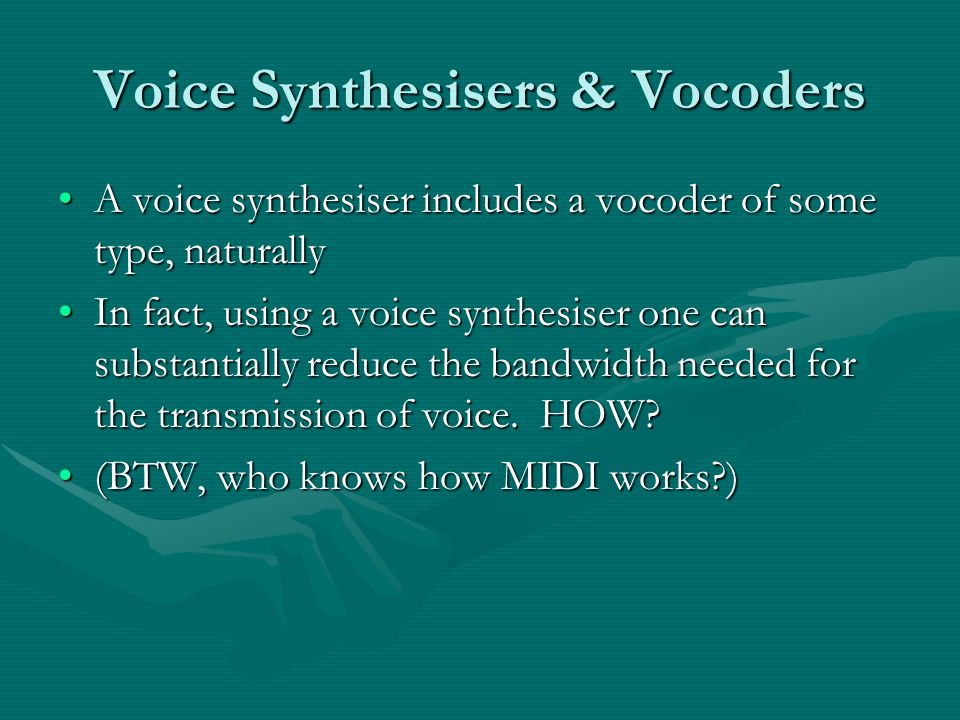 Voice Synthesisers & Vocoders

• A voice synthesiser includes a vocoder of some type, naturally
• In fact, using a voice synthesiser one can substantially reduce the bandwidth needed for the transmission of voice.  HOW?
• (BTW, who knows how MIDI works?)